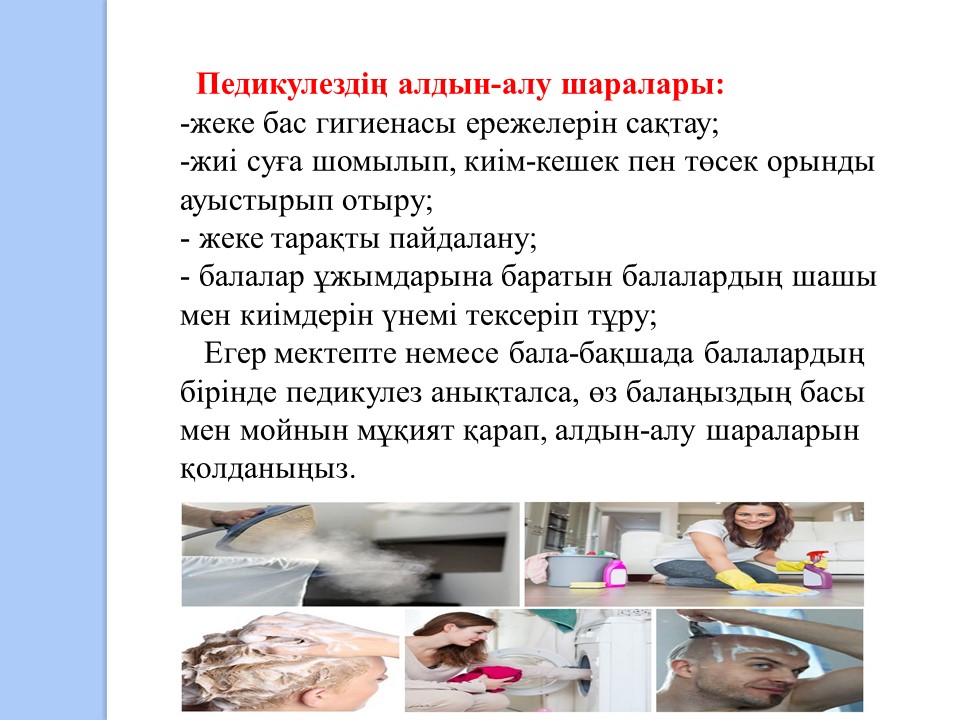 Педикулездің алдын-алу шаралары:
-жеке бас гигиенасы ережелерін сақтау;
-жиі суға шомылып, киім-кешек пен төсек орынды ауыстырып отыру;
- жеке тарақты пайдалану;
- балалар ұжымдарына баратын балалардың шашы мен киімдерін үнемі тексеріп тұру;

Егер мектепте немесе бала-бақшада балалардың бірінде педикулез анықталса, өз балаңыздың басы мен мойнын мұқият қарап, алдын-алу шараларын қолданыңыз.